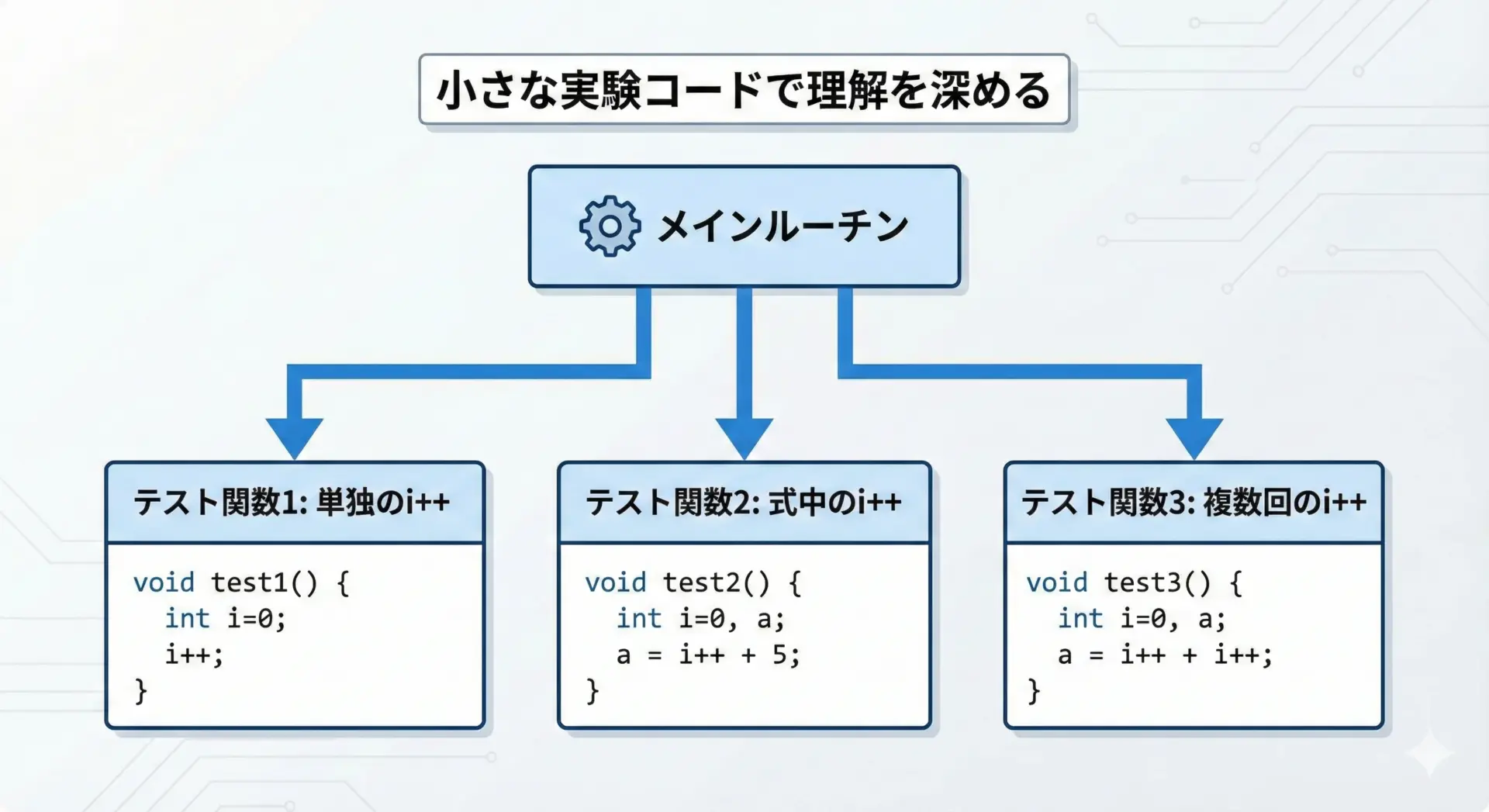 小さな実験コードで理解を深める

メインルーチン

テスト関数1: 単独のi++

void test1() {
  int i=0;
  i++;
}

テスト関数2: 式中のi++

void test2() {
  int i=0, a;
  a = i++ + 5;
}

テスト関数3: 複数回のi++

void test3() {
  int i=0, a;
  a = i++ + i++;
}